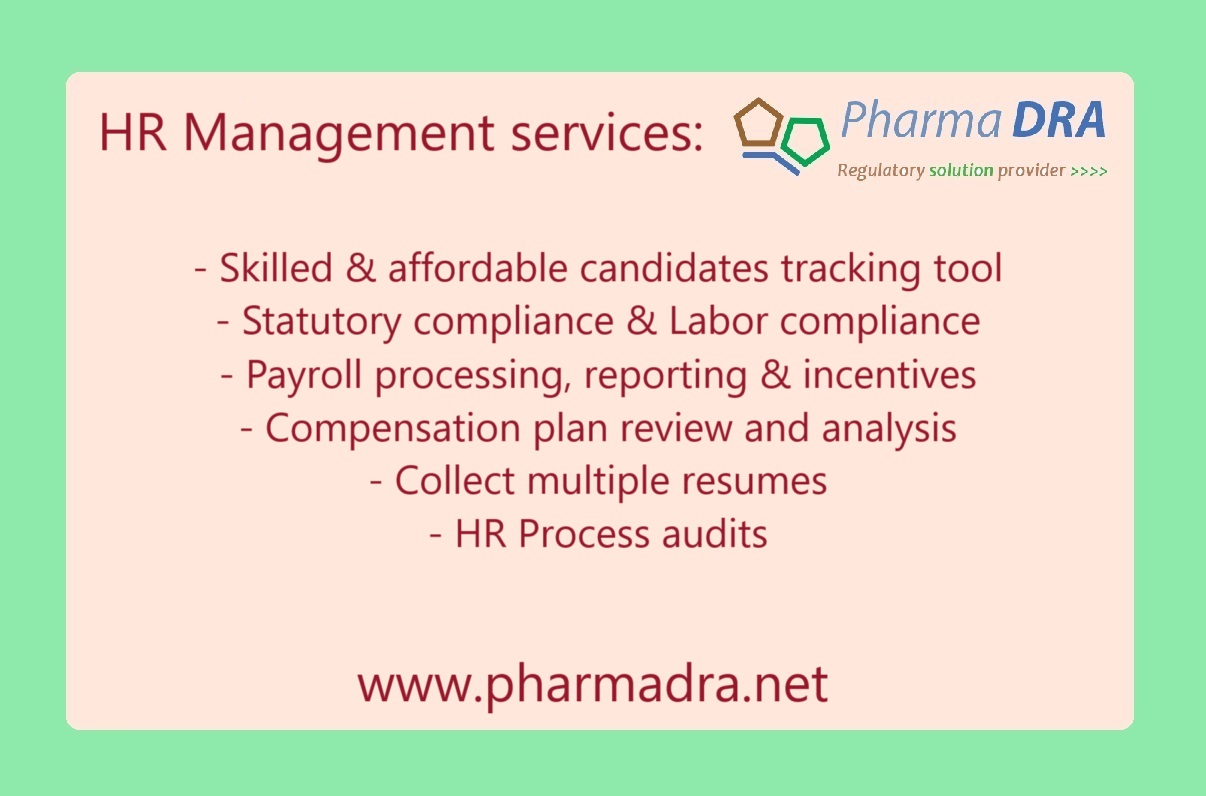 HR Management services:

Pharma DRA
Regulatory solution provider >>>>

- Skilled & affordable candidates tracking tool
- Statutory compliance & Labor compliance
- Payroll processing, reporting & incentives
- Compensation plan review and analysis
- Collect multiple resumes
- HR Process audits

www.pharmadra.net